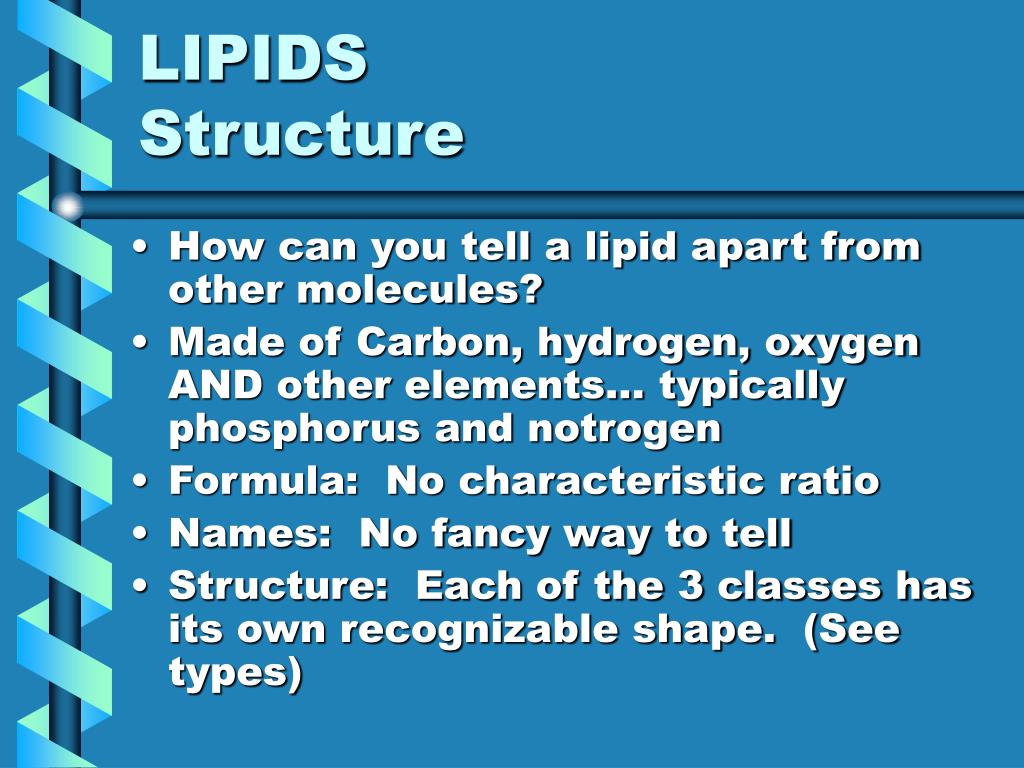 LIPIDS
Structure

• How can you tell a lipid apart from other molecules?
• Made of Carbon, hydrogen, oxygen AND other elements… typically phosphorus and notrogen
• Formula:  No characteristic ratio
• Names:  No fancy way to tell
• Structure:  Each of the 3 classes has its own recognizable shape.  (See types)